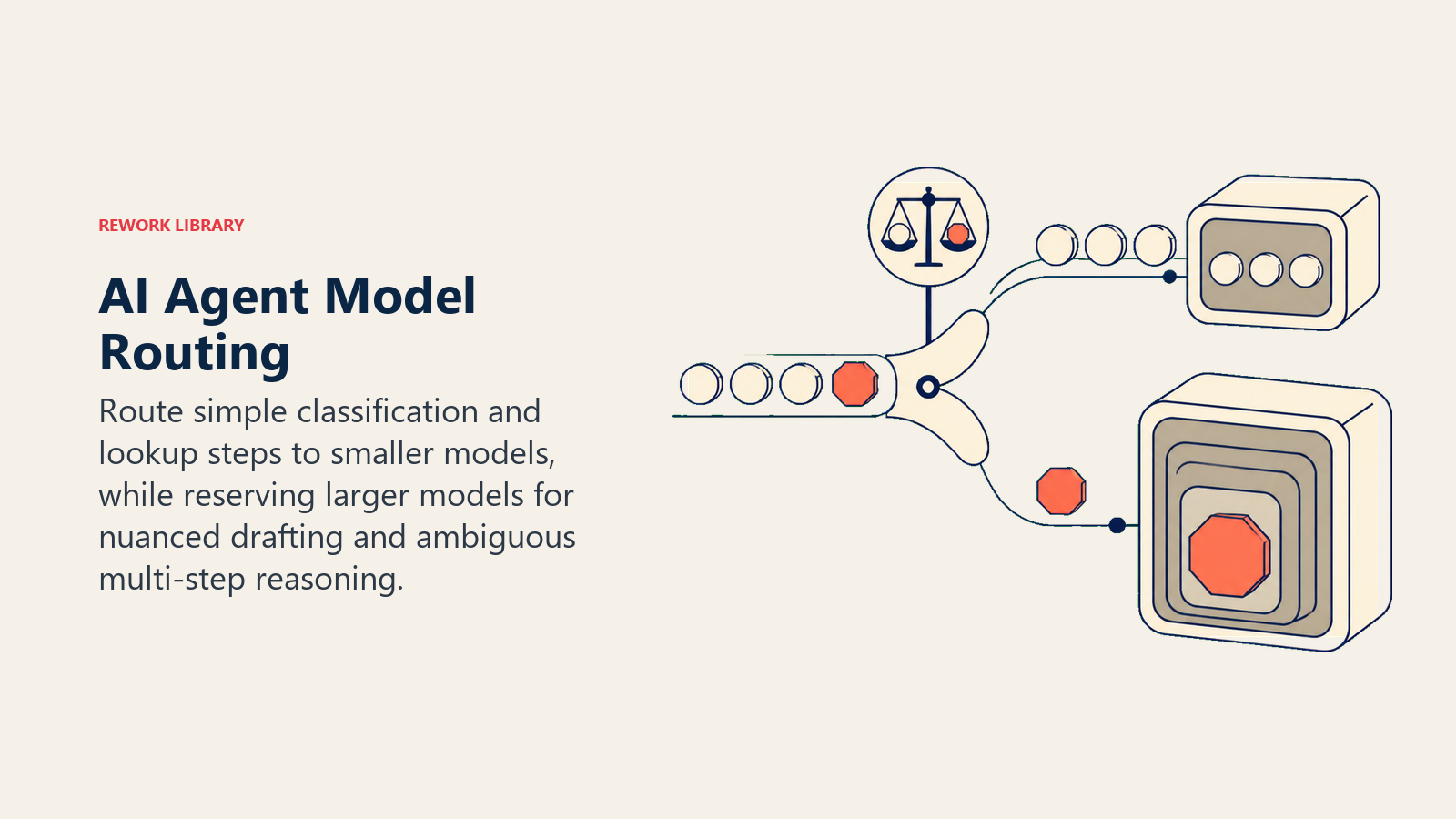 REWORK LIBRARY

AI Agent Model Routing

Route simple classification and lookup steps to smaller models, while reserving larger models for nuanced drafting and ambiguous multi-step reasoning.